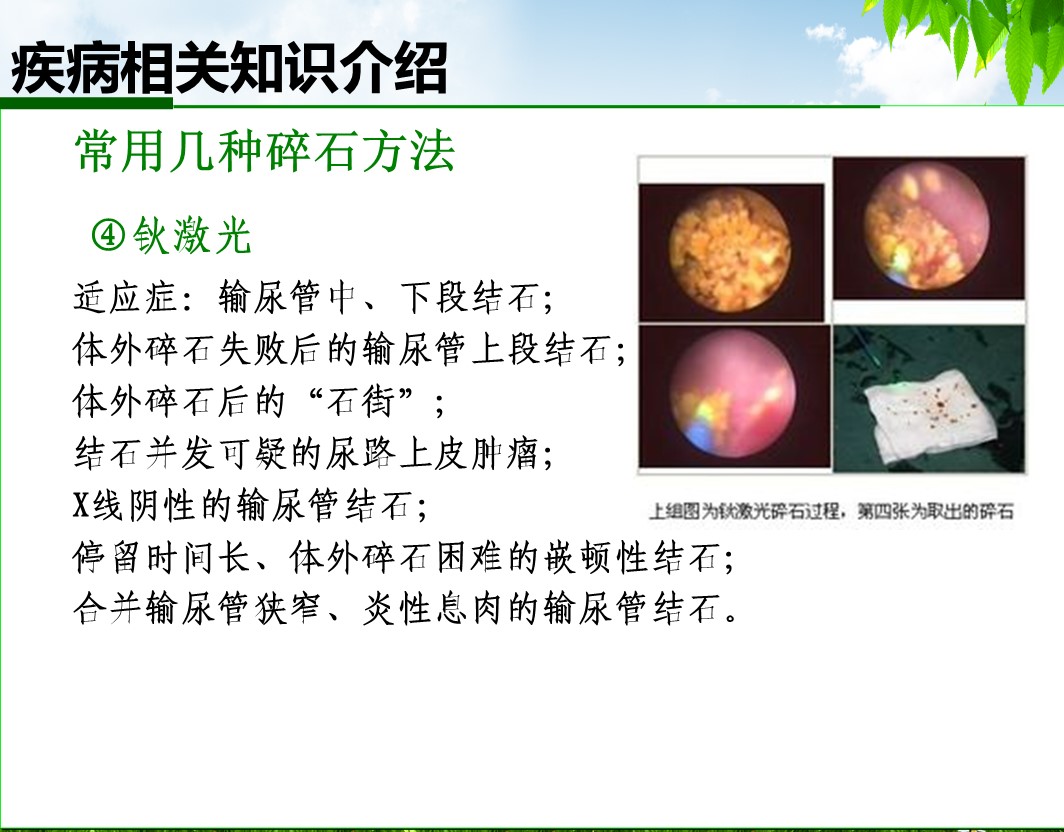 疾病相关知识介绍

常用几种碎石方法

④钬激光

适应症：输尿管中、下段结石；
体外碎石失败后的输尿管上段结石；
体外碎石后的“石街”；
结石并发可疑的尿路上皮肿瘤；
X线阴性的输尿管结石；
停留时间长、体外碎石困难的嵌顿性结石；
合并输尿管狭窄、炎性息肉的输尿管结石。

上组图为钬激光碎石过程，第四张为取出的碎石